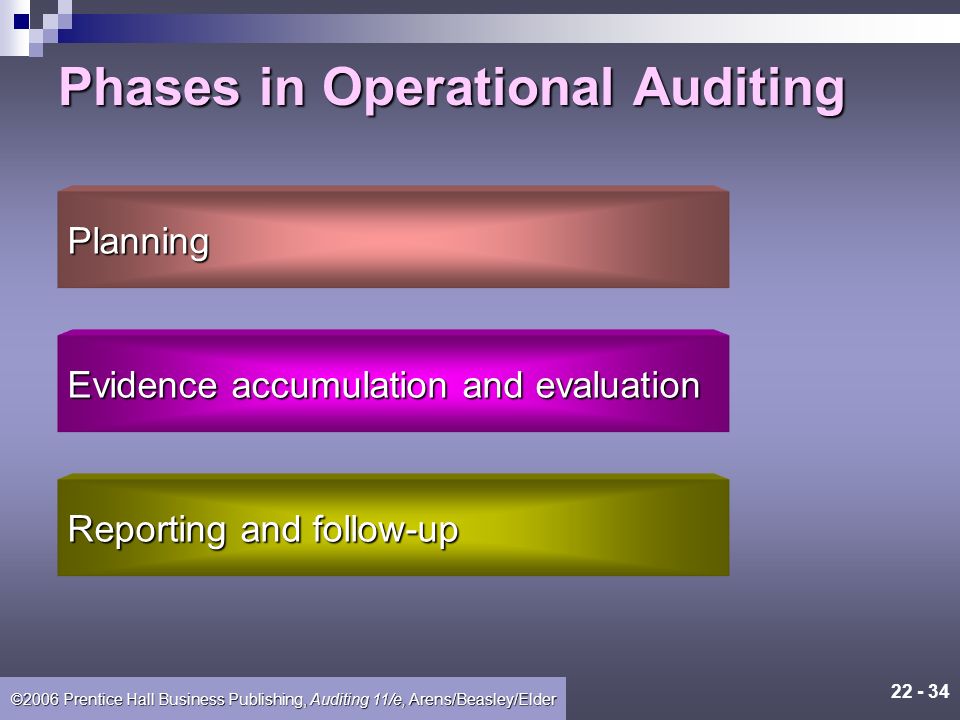 Phases in Operational Auditing

Planning

Evidence accumulation and evaluation

Reporting and follow-up

©2006 Prentice Hall Business Publishing, Auditing 11/e, Arens/Beasley/Elder

22 - 34